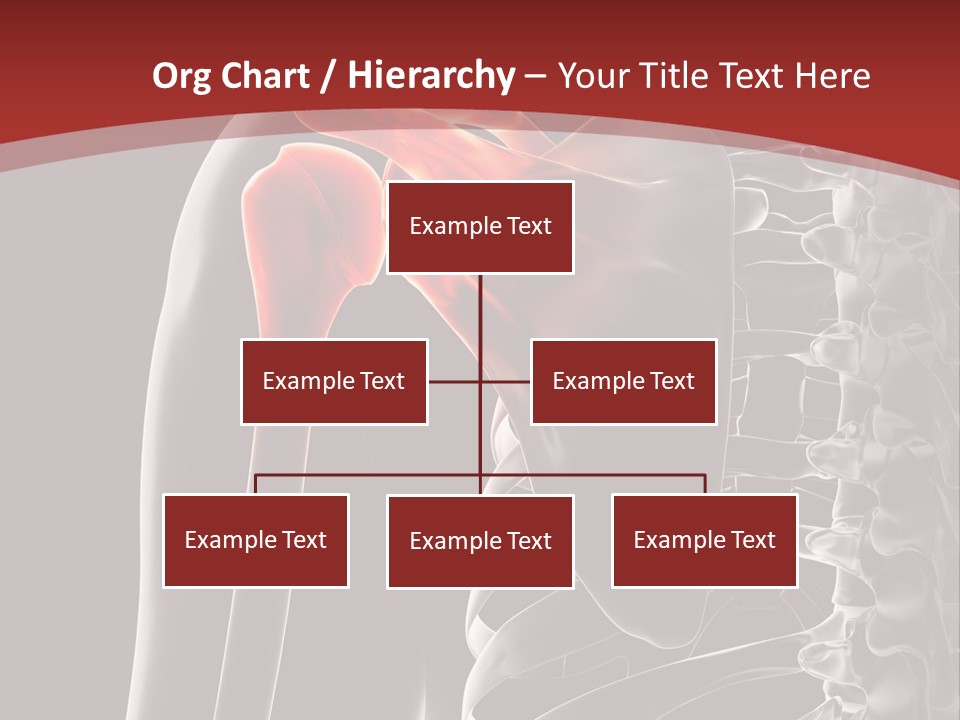 Org Chart / Hierarchy – Your Title Text Here

Example Text

Example Text

Example Text

Example Text

Example Text

Example Text